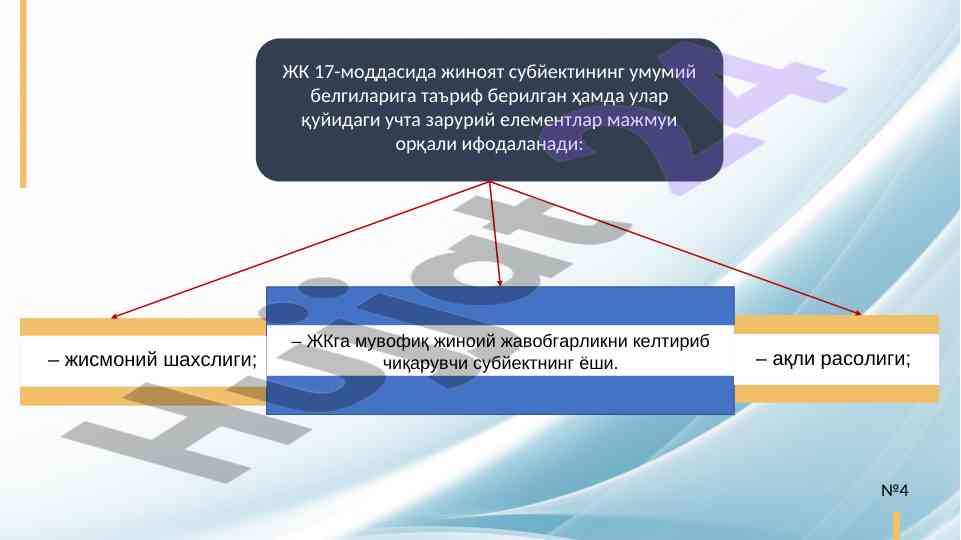 ЖК 17-моддасида жиноят субйектининг умумий белгиларига таъриф берилган ҳамда улар қуйидаги учта зарурий елементлар мажмуи орқали ифодаланади:

– жисмоний шахслиги;

– ЖКга мувофиқ жиноий жавобгарликни келтириб чиқарувчи субйектнинг ёши.

– ақли расолиги;

Hujjat 24

№4